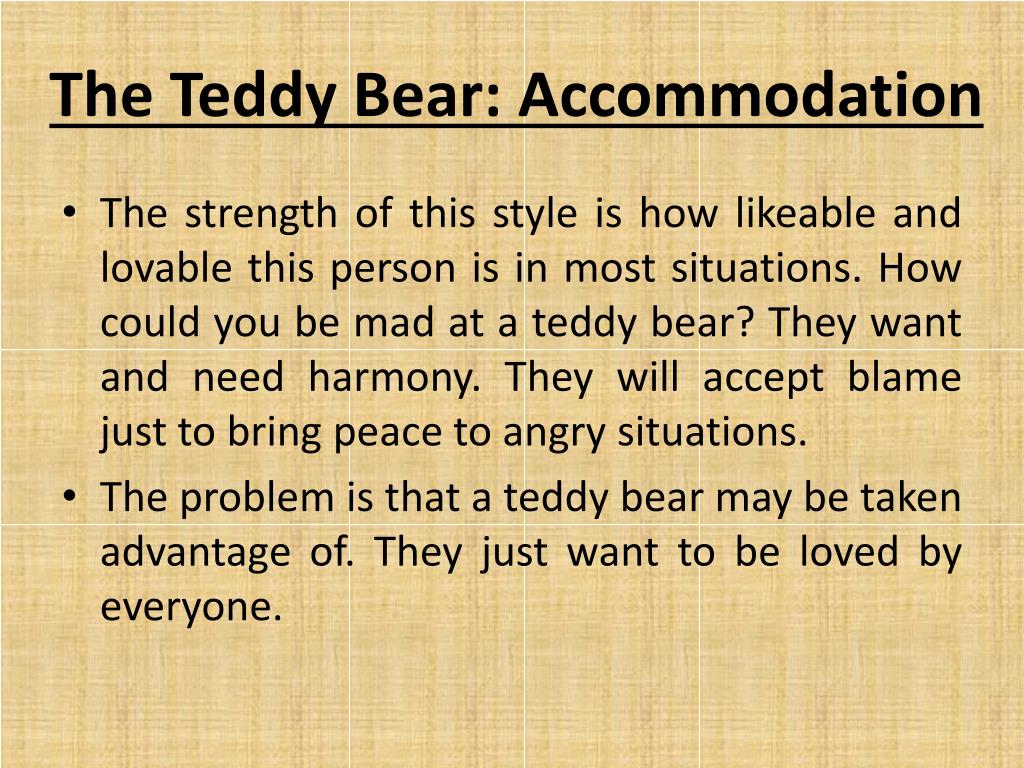 The Teddy Bear: Accommodation

• The strength of this style is how likeable and lovable this person is in most situations. How could you be mad at a teddy bear? They want and need harmony. They will accept blame just to bring peace to angry situations.

• The problem is that a teddy bear may be taken advantage of. They just want to be loved by everyone.